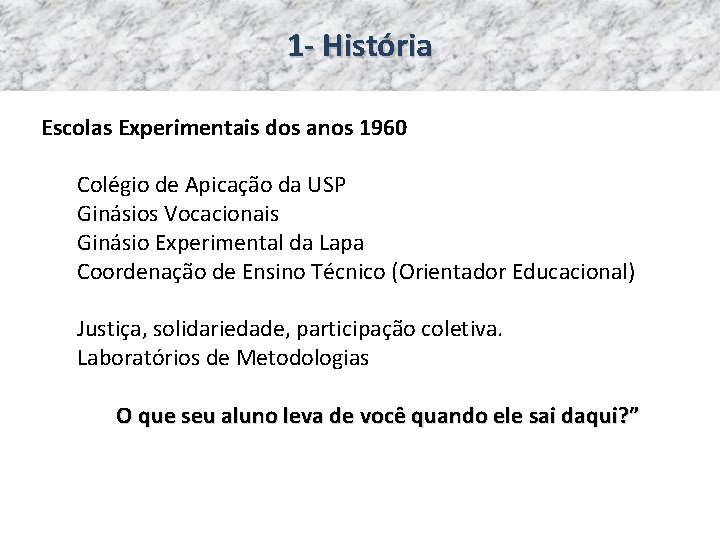 1- História

Escolas Experimentais dos anos 1960

Colégio de Apicação da USP
Ginásios Vocacionais
Ginásio Experimental da Lapa
Coordenação de Ensino Técnico (Orientador Educacional)

Justiça, solidariedade, participação coletiva.
Laboratórios de Metodologias

O que seu aluno leva de você quando ele sai daqui?”